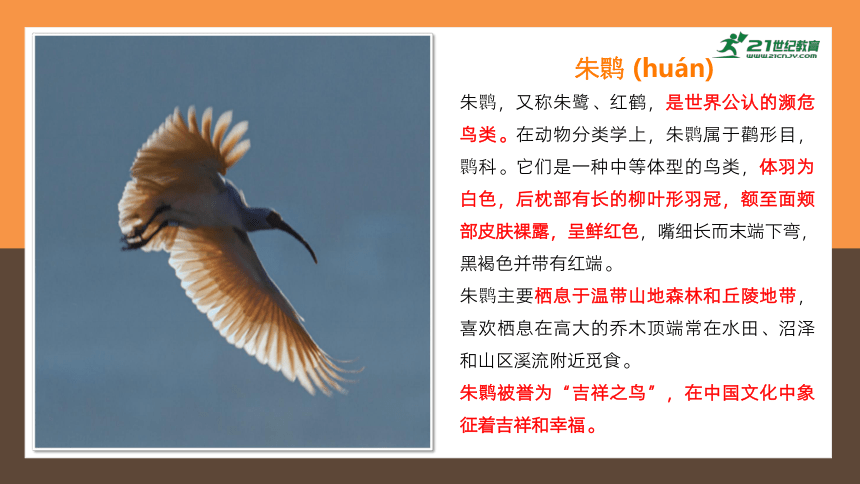 21世纪教育
www.21cnjy.com

朱鹮 (huán)

朱鹮，又称朱鹭、红鹤，是世界公认的濒危鸟类。在动物分类学上，朱鹮属于鹳形目，鹮科。它们是一种中等体型的鸟类，体羽为白色，后枕部有长的柳叶形羽冠，额至面颊部皮肤裸露，呈鲜红色，嘴细长而末端下弯，黑褐色并带有红端。

朱鹮主要栖息于温带山地森林和丘陵地带，喜欢栖息在高大的乔木顶端常在水田、沼泽和山区溪流附近觅食。

朱鹮被誉为“吉祥之鸟”，在中国文化中象征着吉祥和幸福。